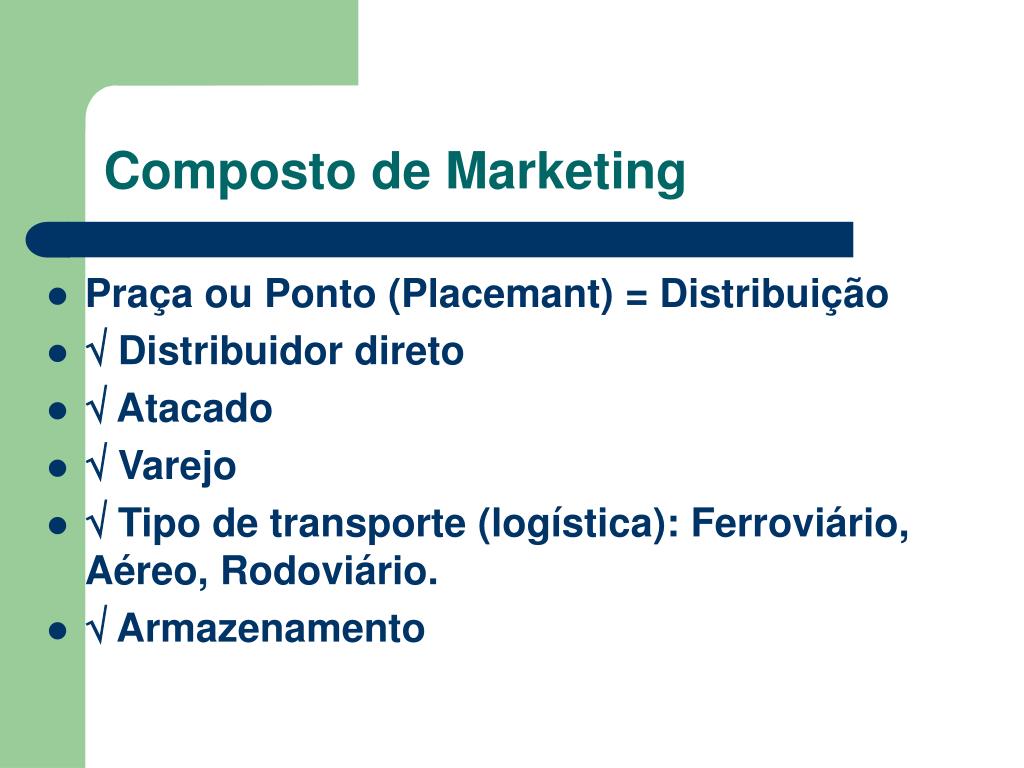 Composto de Marketing

- Praça ou Ponto (Placemant) = Distribuição
- √ Distribuidor direto
- √ Atacado
- √ Varejo
- √ Tipo de transporte (logística): Ferroviário, Aéreo, Rodoviário.
- √ Armazenamento